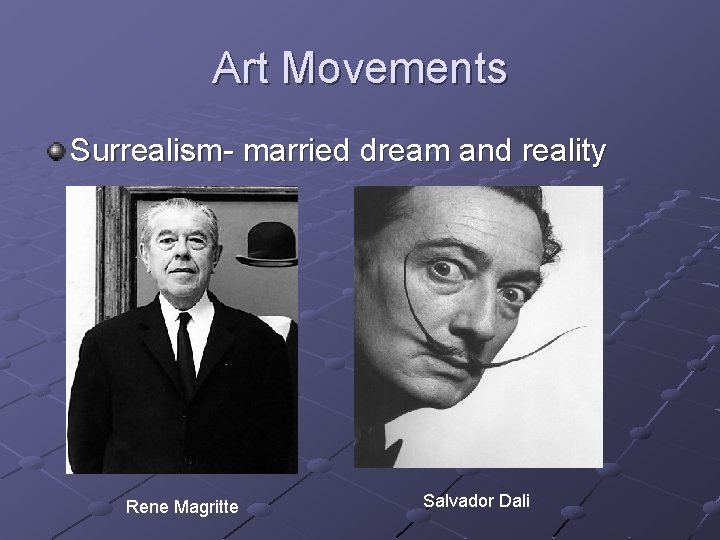 Art Movements

• Surrealism- married dream and reality

Rene Magritte

Salvador Dali